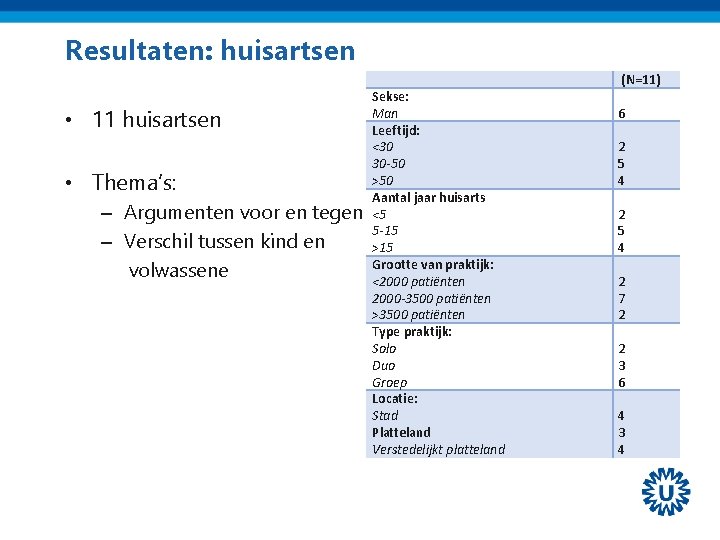 Resultaten: huisartsen

• 11 huisartsen

• Thema's:
 – Argumenten voor en tegen
 – Verschil tussen kind en volwassene

| | (N=11) |
|---|---|
| Sekse: | |
| Man | 6 |
| Leeftijd: | |
| <30 | 2 |
| 30-50 | 5 |
| >50 | 4 |
| Aantal jaar huisarts | |
| <5 | 2 |
| 5-15 | 5 |
| >15 | 4 |
| Grootte van praktijk: | |
| <2000 patiënten | 2 |
| 2000-3500 patiënten | 7 |
| >3500 patiënten | 2 |
| Type praktijk: | |
| Solo | 2 |
| Duo | 3 |
| Groep | 6 |
| Locatie: | |
| Stad | 4 |
| Platteland | 3 |
| Verstedelijkt platteland | 4 |

U